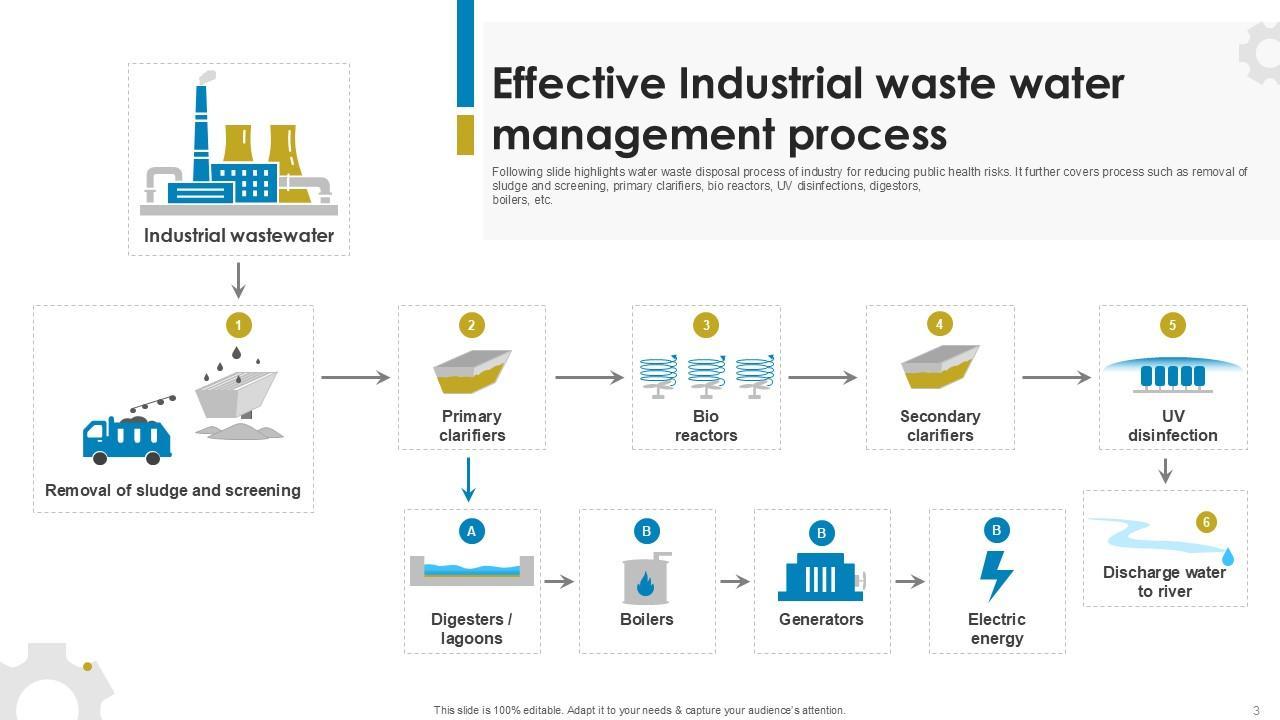 Effective Industrial waste water management process

Following slide highlights water waste disposal process of industry for reducing public health risks. It further covers process such as removal of sludge and screening, primary clarifiers, bio reactors, UV disinfections, digestors, boilers, etc.

Industrial wastewater

1
Removal of sludge and screening

2
Primary clarifiers

3
Bio reactors

4
Secondary clarifiers

5
UV disinfection

6
Discharge water to river

A
Digesters / lagoons

B
Boilers

B
Generators

B
Electric energy

This slide is 100% editable. Adapt it to your needs & capture your audience's attention.

3